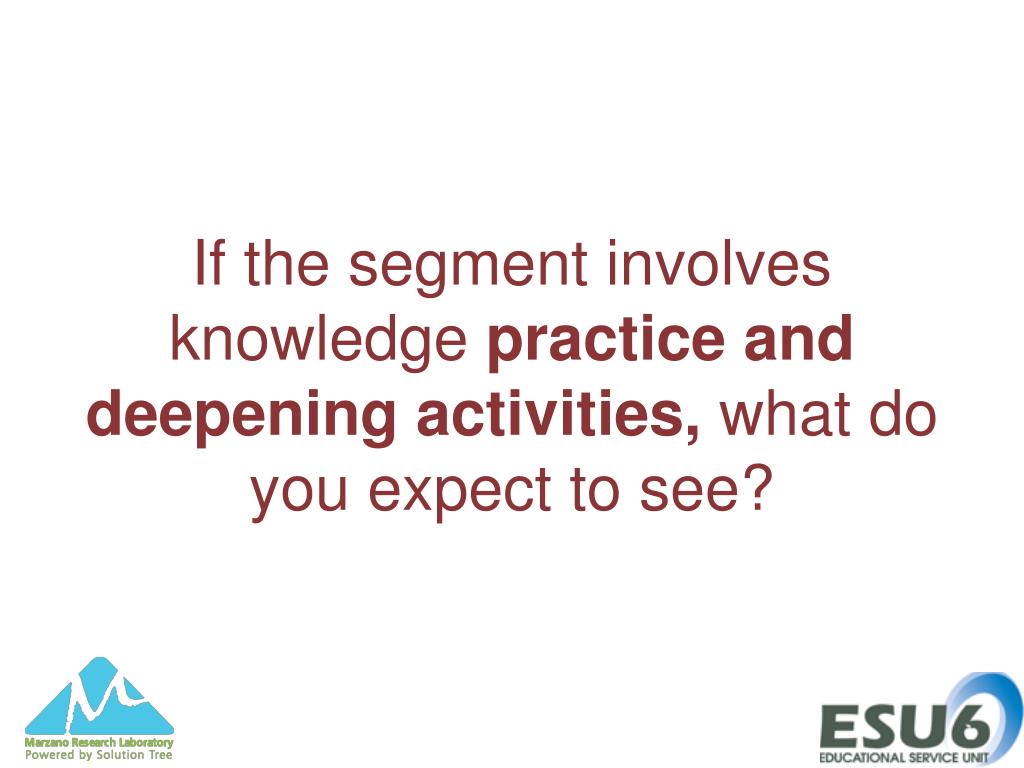 If the segment involves knowledge practice and deepening activities, what do you expect to see?

Marzano Research Laboratory
Powered by Solution Tree

ESU6
EDUCATIONAL SERVICE UNIT